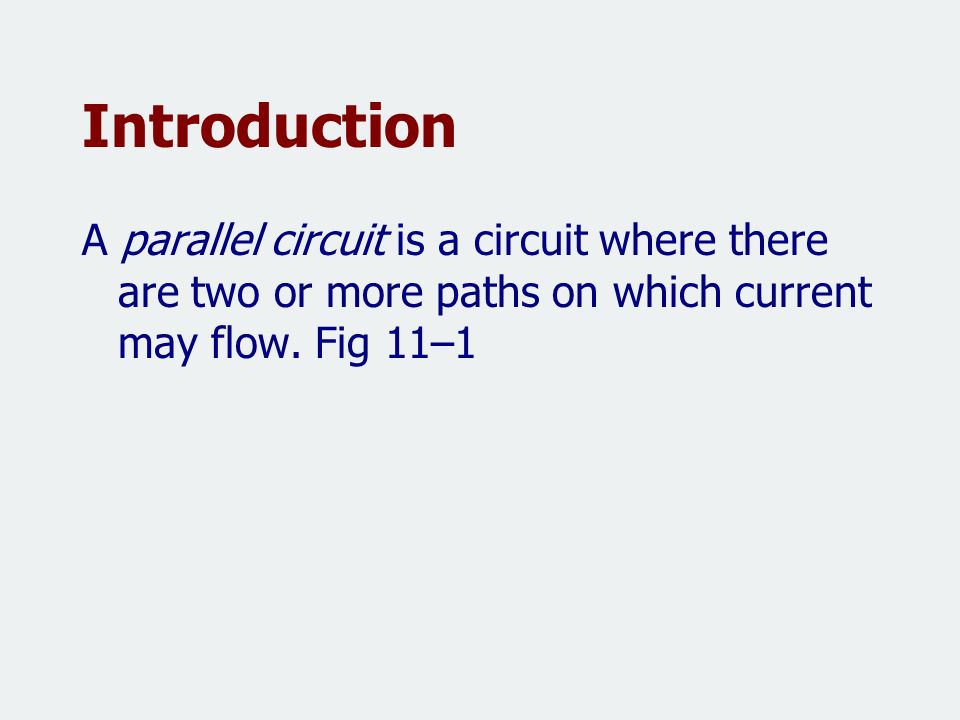 Introduction

A parallel circuit is a circuit where there are two or more paths on which current may flow. Fig 11–1